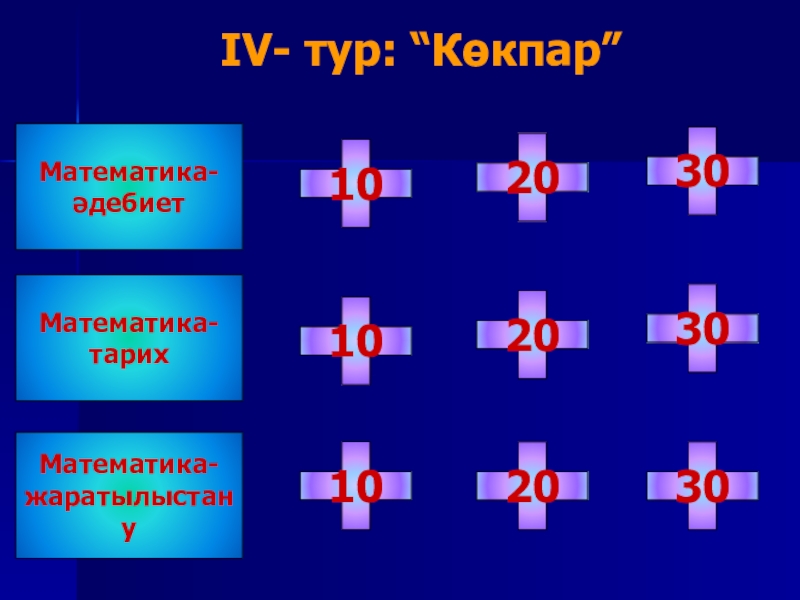 IV- тур: “Көкпар”

Математика-әдебиет

10 20 30

Математика-тарих

10 20 30

Математика-жаратылыстану

10 20 30